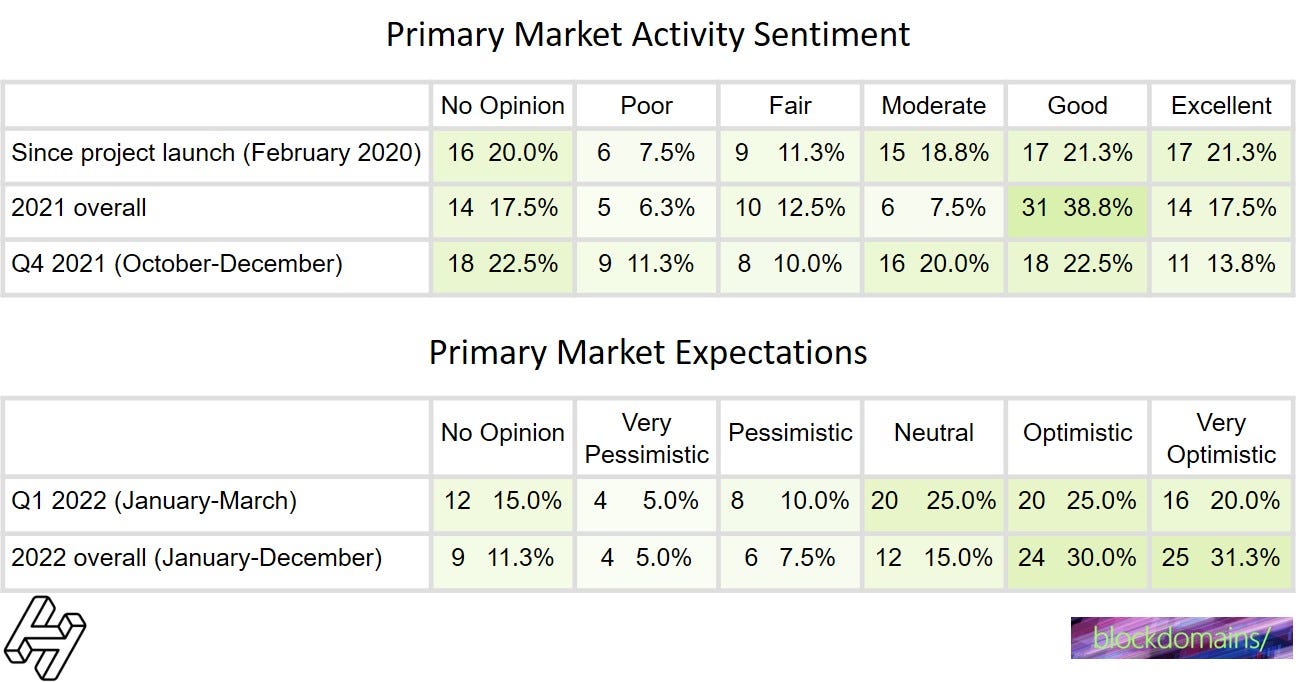 Primary Market Activity Sentiment

| | No Opinion | Poor | Fair | Moderate | Good | Excellent |
|---|---|---|---|---|---|---|
| Since project launch (February 2020) | 16 20.0% | 6 7.5% | 9 11.3% | 15 18.8% | 17 21.3% | 17 21.3% |
| 2021 overall | 14 17.5% | 5 6.3% | 10 12.5% | 6 7.5% | 31 38.8% | 14 17.5% |
| Q4 2021 (October-December) | 18 22.5% | 9 11.3% | 8 10.0% | 16 20.0% | 18 22.5% | 11 13.8% |

Primary Market Expectations

| | No Opinion | Very Pessimistic | Pessimistic | Neutral | Optimistic | Very Optimistic |
|---|---|---|---|---|---|---|
| Q1 2022 (January-March) | 12 15.0% | 4 5.0% | 8 10.0% | 20 25.0% | 20 25.0% | 16 20.0% |
| 2022 overall (January-December) | 9 11.3% | 4 5.0% | 6 7.5% | 12 15.0% | 24 30.0% | 25 31.3% |

blockdomains/